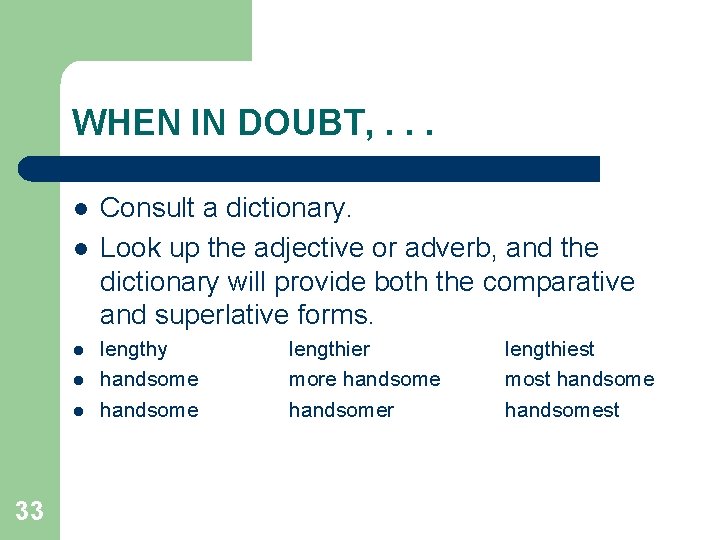 WHEN IN DOUBT, . . .

- Consult a dictionary.
- Look up the adjective or adverb, and the dictionary will provide both the comparative and superlative forms.
- lengthy lengthier lengthiest
- handsome more handsome most handsome
- handsome handsomer handsomest

33